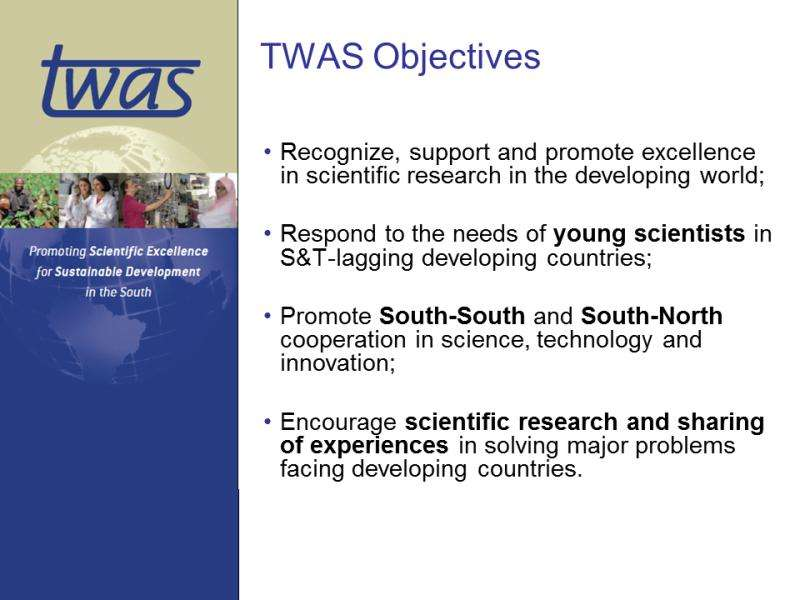 twas

Promoting Scientific Excellence for Sustainable Development in the South

TWAS Objectives

• Recognize, support and promote excellence in scientific research in the developing world;

• Respond to the needs of young scientists in S&T-lagging developing countries;

• Promote South-South and South-North cooperation in science, technology and innovation;

• Encourage scientific research and sharing of experiences in solving major problems facing developing countries.